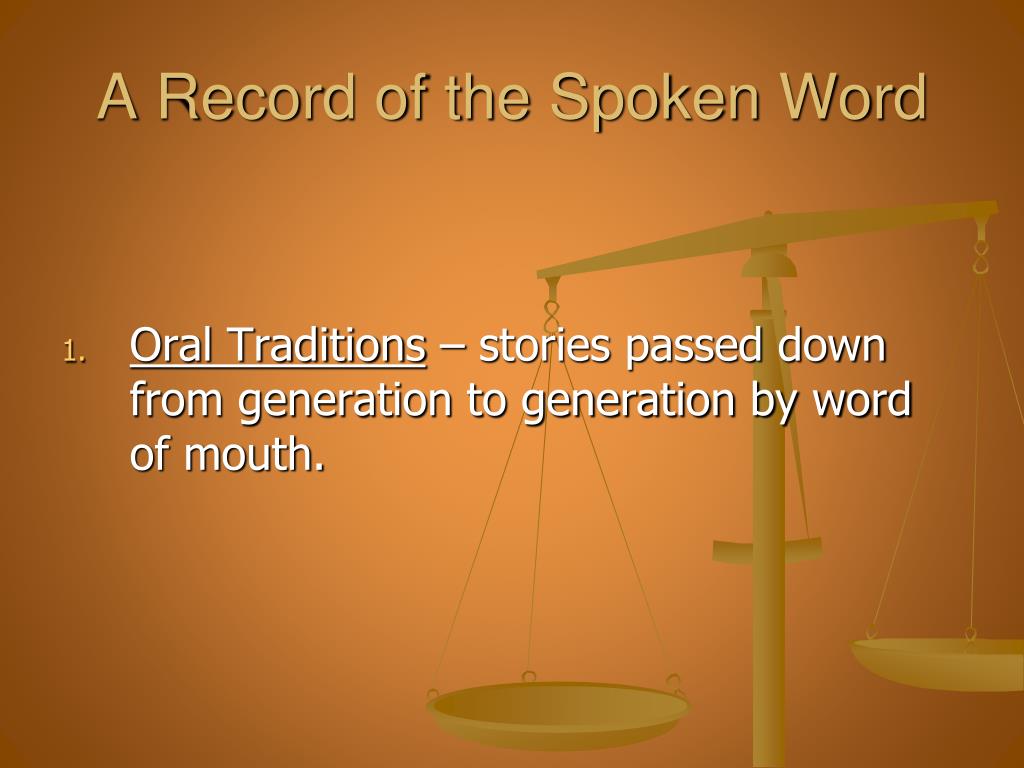 A Record of the Spoken Word

1. Oral Traditions – stories passed down from generation to generation by word of mouth.